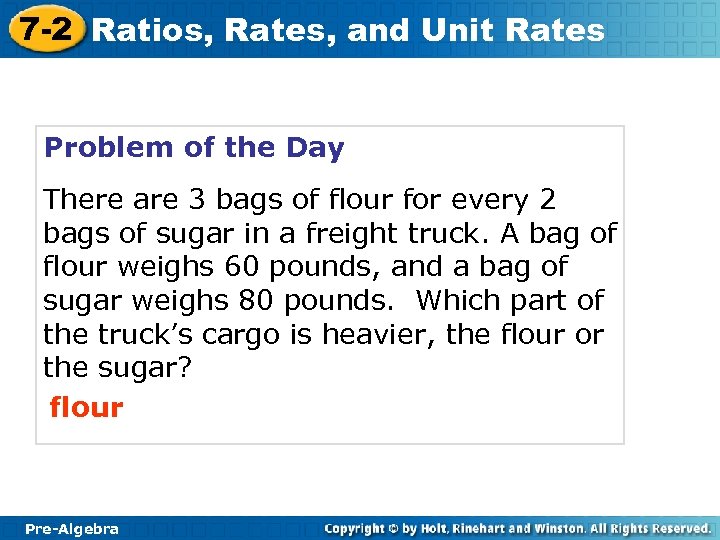 7-2 Ratios, Rates, and Unit Rates

Problem of the Day

There are 3 bags of flour for every 2 bags of sugar in a freight truck. A bag of flour weighs 60 pounds, and a bag of sugar weighs 80 pounds. Which part of the truck's cargo is heavier, the flour or the sugar?

flour

Pre-Algebra

Copyright © by Holt, Rinehart and Winston. All Rights Reserved.